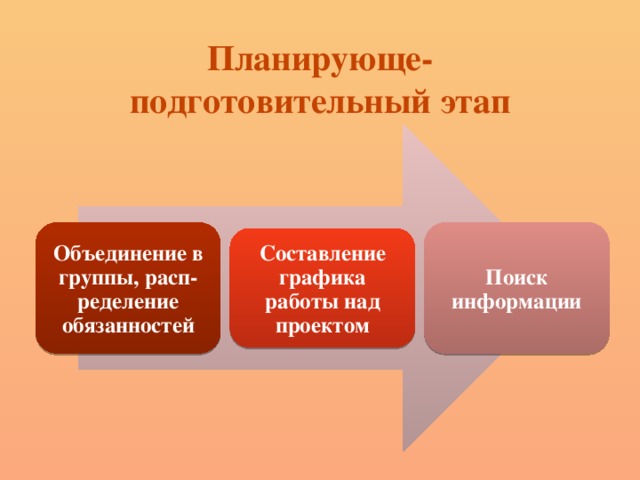 Планирующе-подготовительный этап

Объединение в группы, распределение обязанностей

Составление графика работы над проектом

Поиск информации